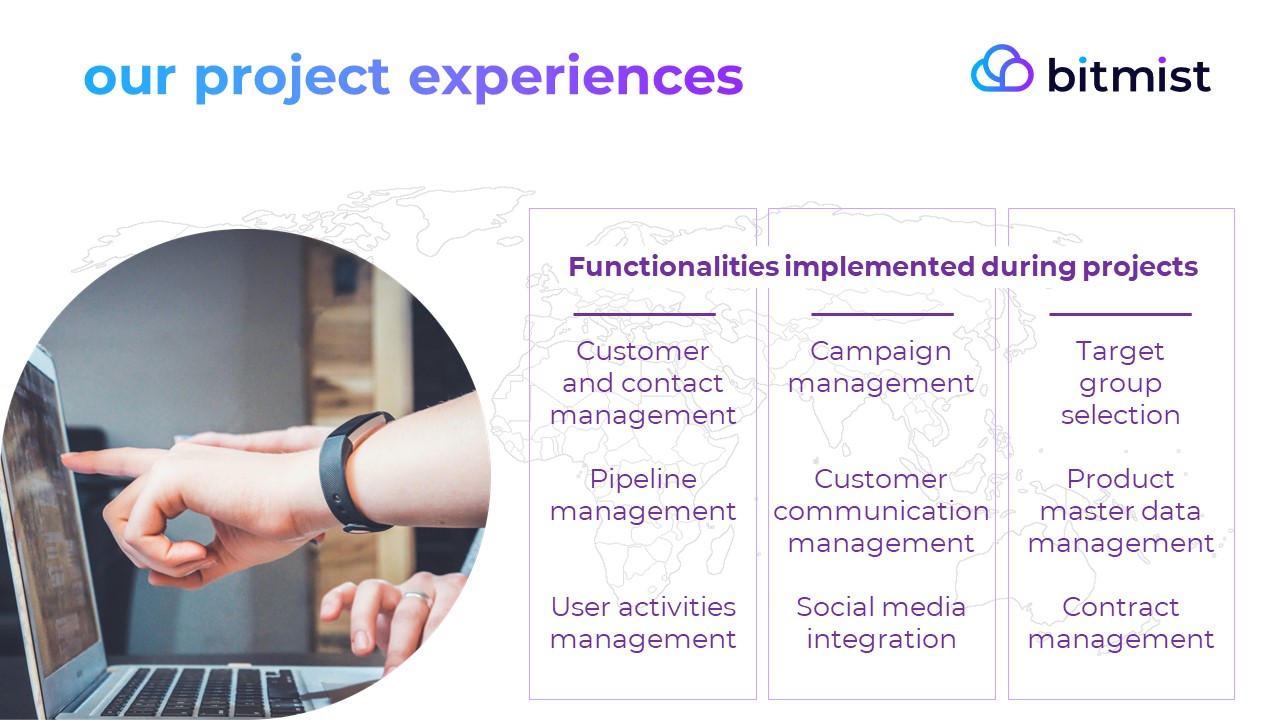 our project experiences

bitmist

Functionalities implemented during projects

Customer and contact management

Pipeline management

User activities management

Campaign management

Customer communication management

Social media integration

Target group selection

Product master data management

Contract management